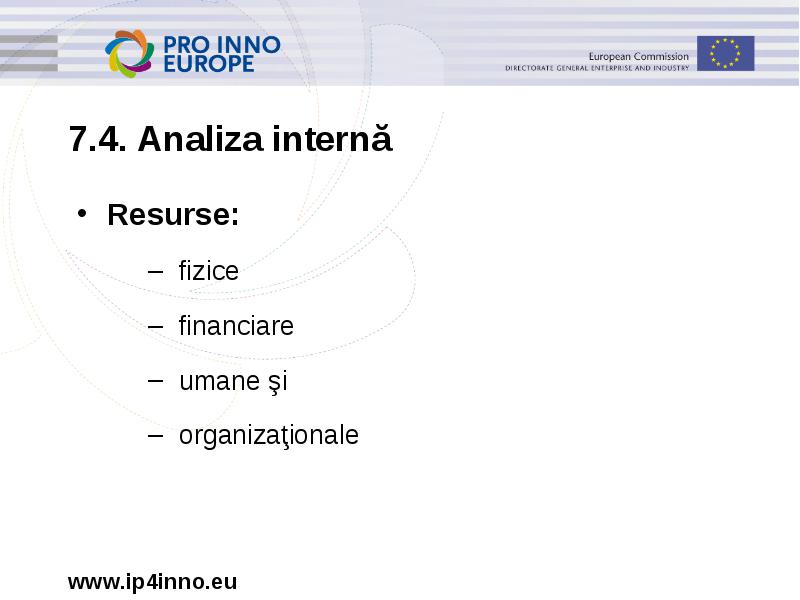 PRO INNO EUROPE

European Commission
DIRECTORATE GENERAL ENTERPRISE AND INDUSTRY

7.4. Analiza internă

• Resurse:
– fizice
– financiare
– umane şi
– organizaţionale

www.ip4inno.eu